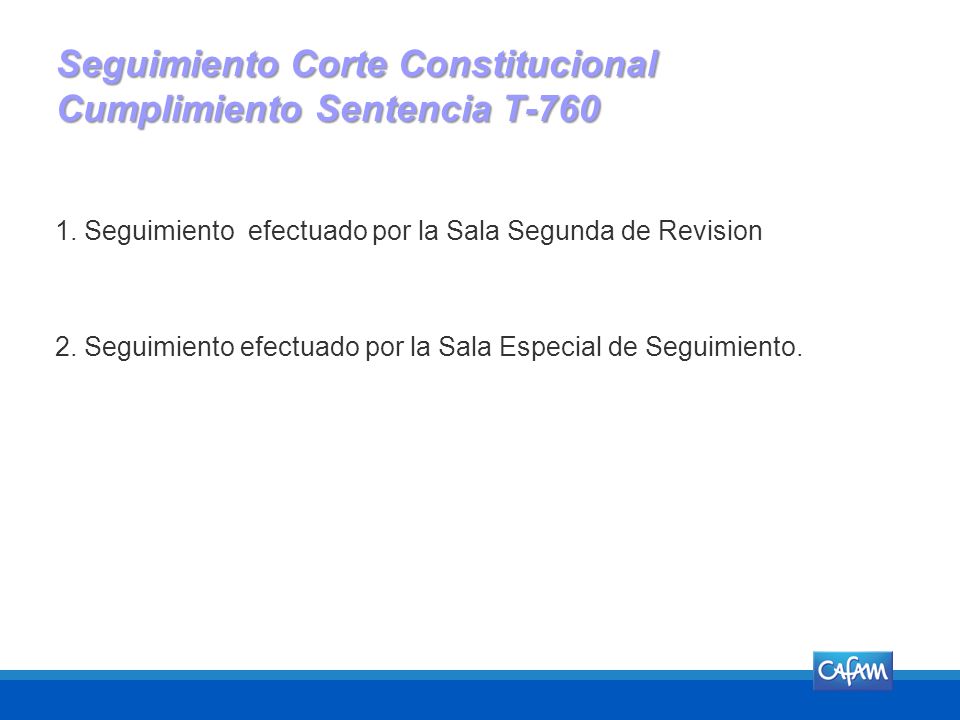 Seguimiento Corte Constitucional
Cumplimiento Sentencia T-760

1. Seguimiento efectuado por la Sala Segunda de Revision

2. Seguimiento efectuado por la Sala Especial de Seguimiento.

CAFAM